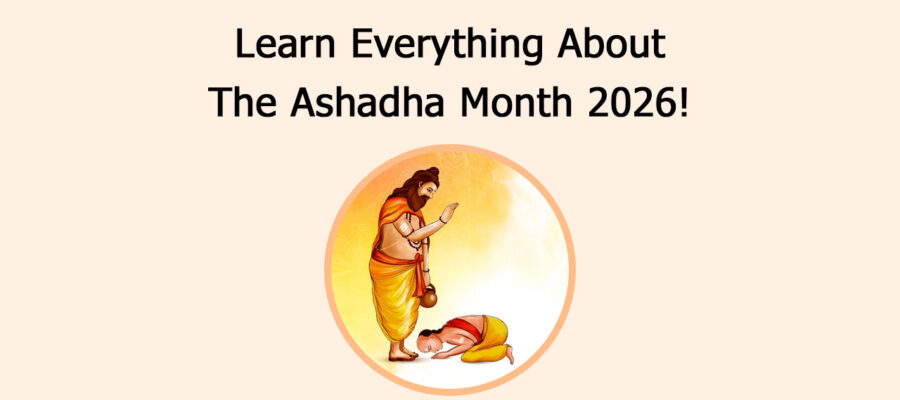 Learn Everything About
The Ashadha Month 2026!